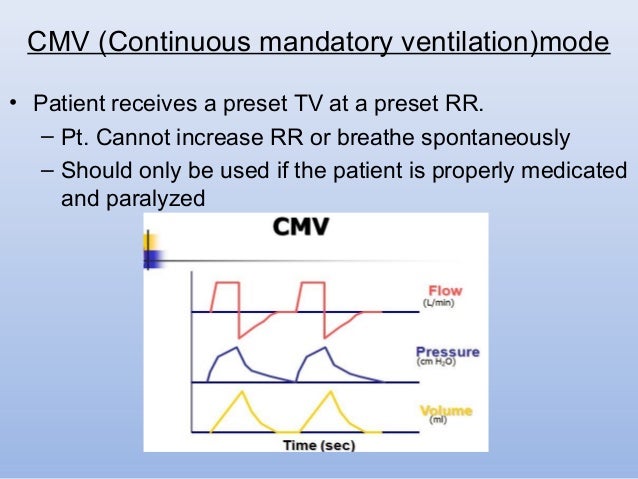 CMV (Continuous mandatory ventilation)mode

• Patient receives a preset TV at a preset RR.
  – Pt. Cannot increase RR or breathe spontaneously
  – Should only be used if the patient is properly medicated and paralyzed

CMV

Flow
(L/min)

Pressure
(cm $H_2O$)

Volume
(ml)

Time (sec)